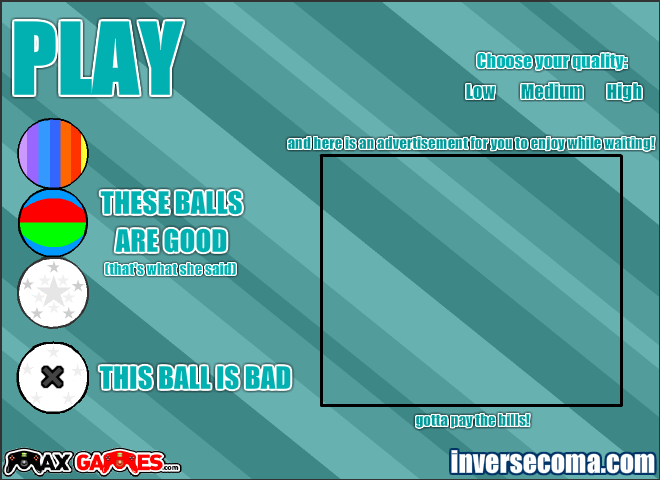 PLAY

Choose your quality:

Low Medium High

and here is an advertisement for you to enjoy while waiting!

THESE BALLS ARE GOOD
(that's what she said)

THIS BALL IS BAD

gotta pay the bills!

MAX GAMES.com

inversecoma.com